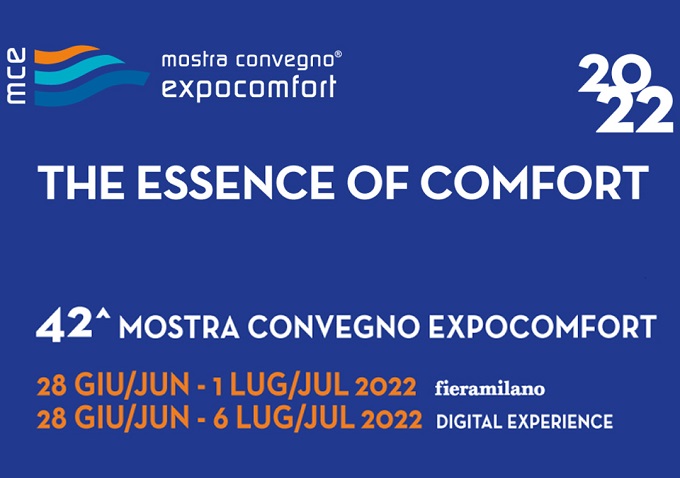 mce mostra convegno® expocomfort

2022

THE ESSENCE OF COMFORT

42^ MOSTRA CONVEGNO EXPOCOMFORT

28 GIU/JUN - 1 LUG/JUL 2022 fieramilano
28 GIU/JUN - 6 LUG/JUL 2022 DIGITAL EXPERIENCE